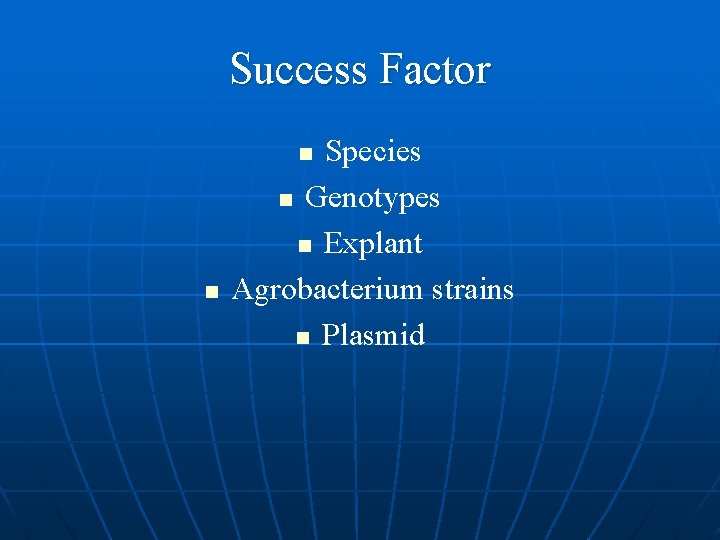 Success Factor

- Species
- Genotypes
- Explant
- Agrobacterium strains
- Plasmid